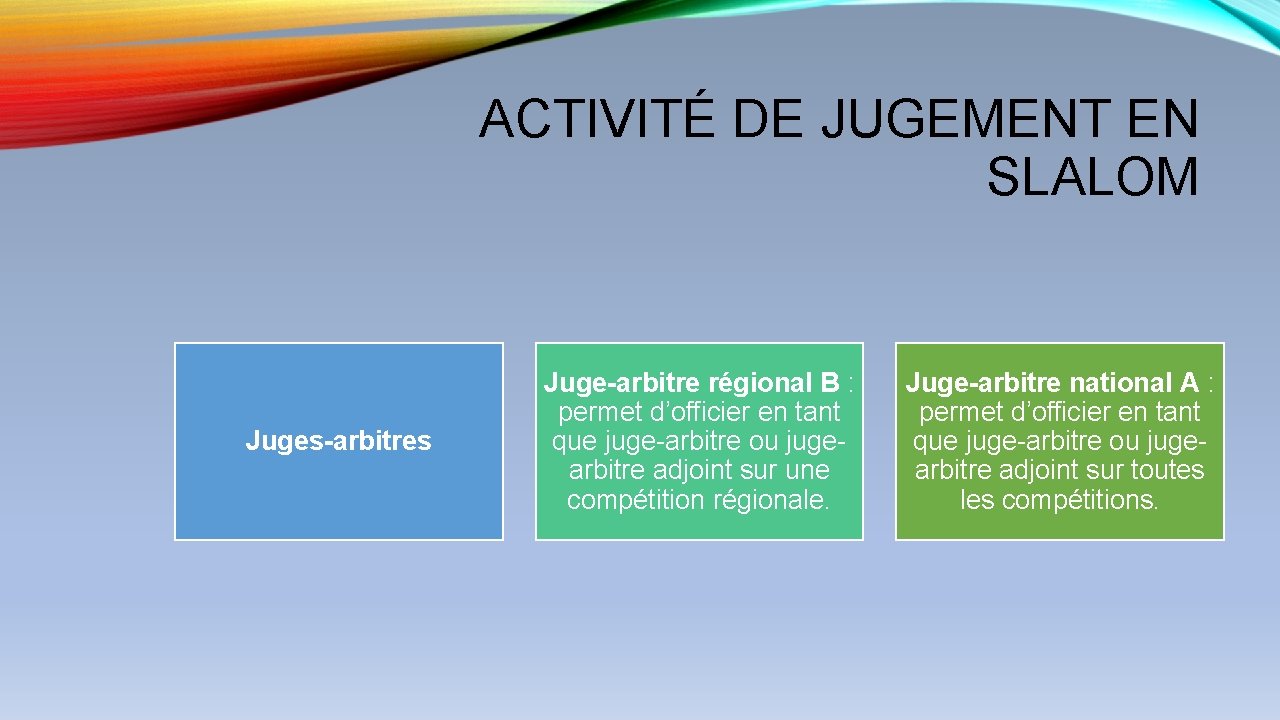 ACTIVITÉ DE JUGEMENT EN SLALOM

Juges-arbitres

Juge-arbitre régional B : permet d’officier en tant que juge-arbitre ou juge-arbitre adjoint sur une compétition régionale.

Juge-arbitre national A : permet d’officier en tant que juge-arbitre ou juge-arbitre adjoint sur toutes les compétitions.